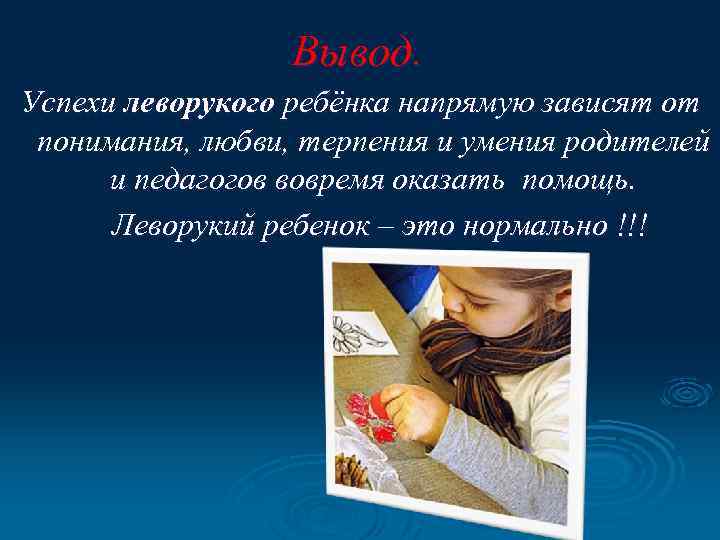 Вывод.

Успехи леворукого ребёнка напрямую зависят от понимания, любви, терпения и умения родителей и педагогов вовремя оказать помощь.

Леворукий ребенок – это нормально !!!